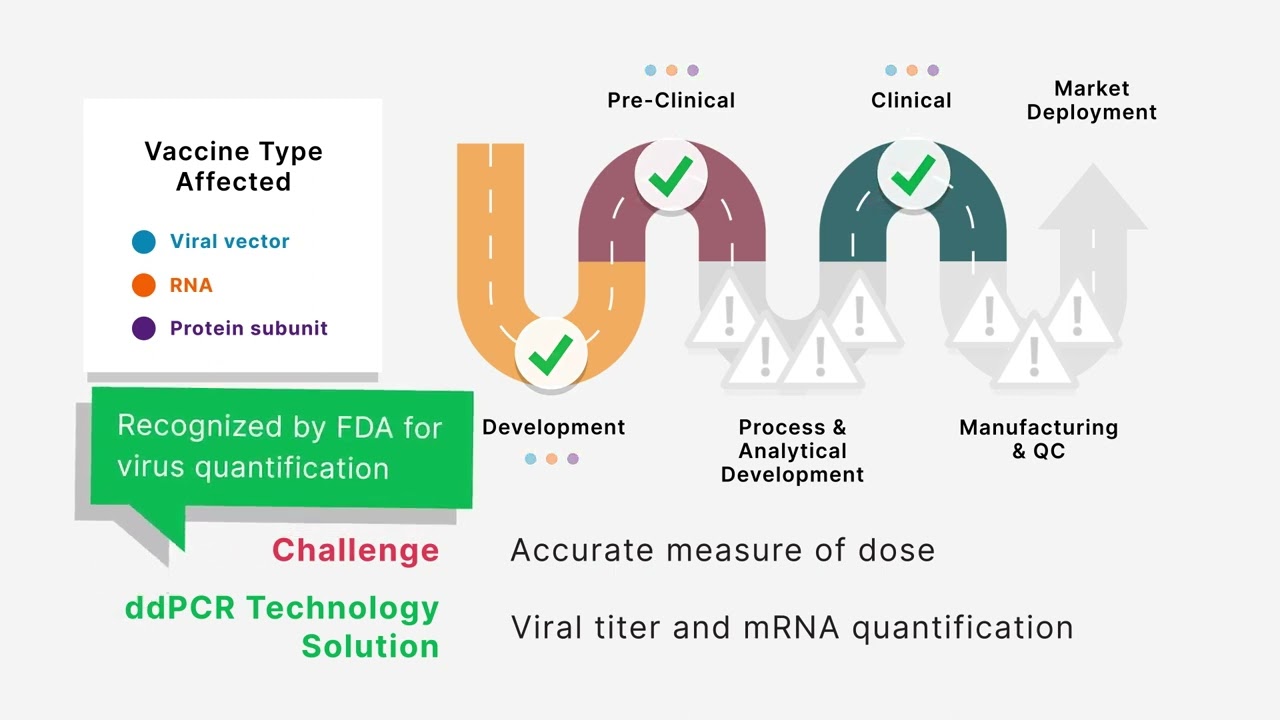 Vaccine Type Affected

Viral vector

RNA

Protein subunit

Pre-Clinical

Clinical

Market Deployment

Development

Process & Analytical Development

Manufacturing & QC

Recognized by FDA for virus quantification

Challenge

Accurate measure of dose

ddPCR Technology Solution

Viral titer and mRNA quantification